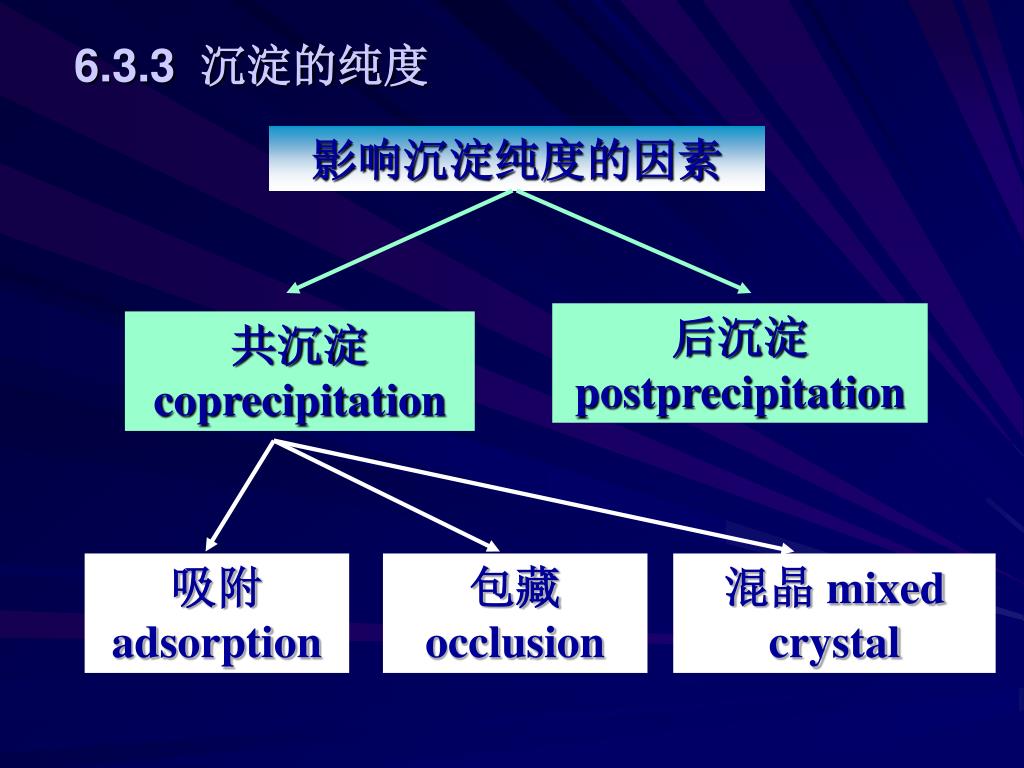 6.3.3 沉淀的纯度

影响沉淀纯度的因素

共沉淀 coprecipitation

后沉淀 postprecipitation

吸附 adsorption

包藏 occlusion

混晶 mixed crystal